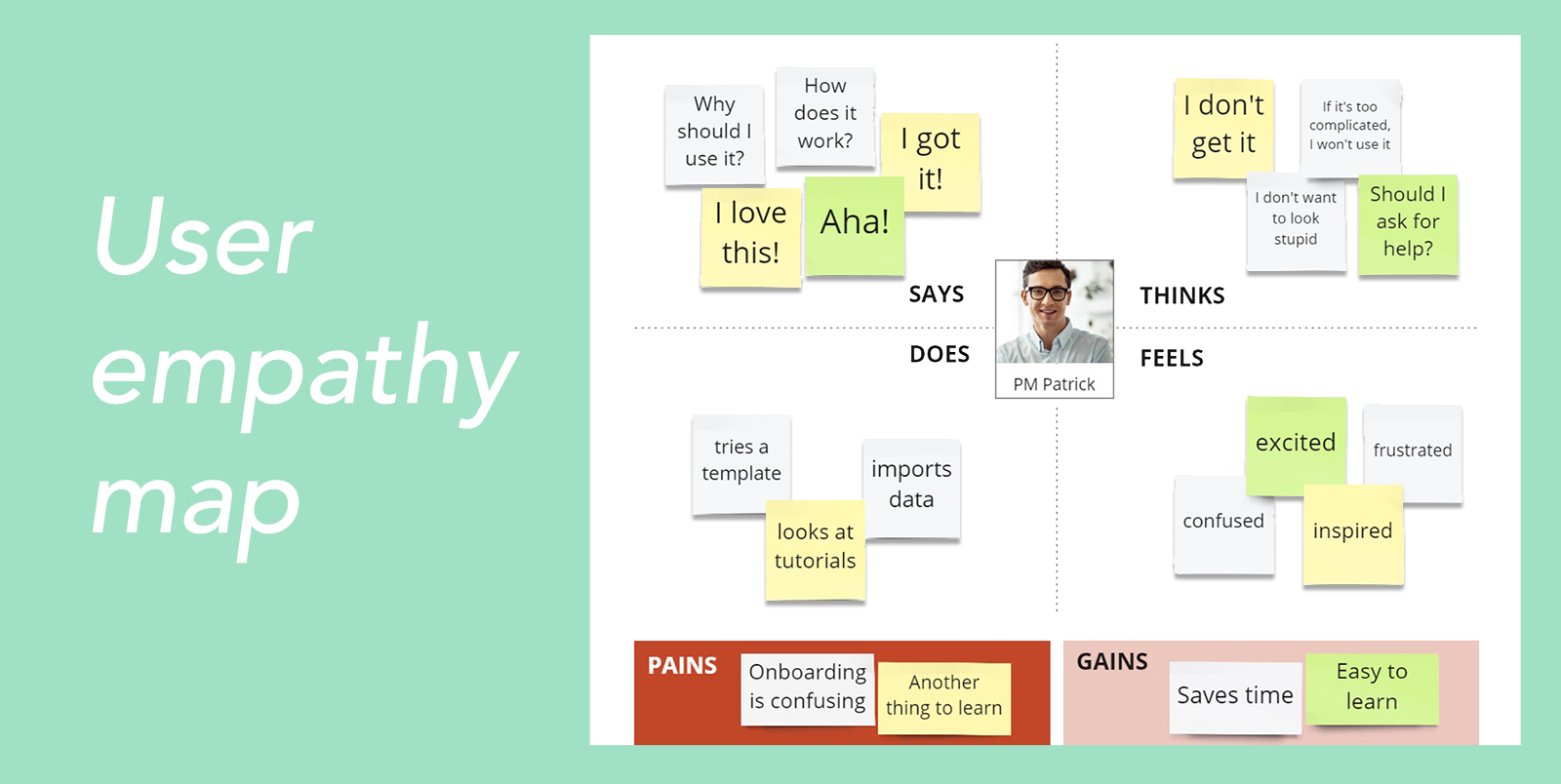 User empathy map

Why should I use it?

How does it work?

I got it!

I love this!

Aha!

SAYS

I don't get it

If it's too complicated, I won't use it

I don't want to look stupid

Should I ask for help?

THINKS

PM Patrick

DOES

tries a template

imports data

looks at tutorials

FEELS

excited

frustrated

confused

inspired

PAINS

Onboarding is confusing

Another thing to learn

GAINS

Saves time

Easy to learn